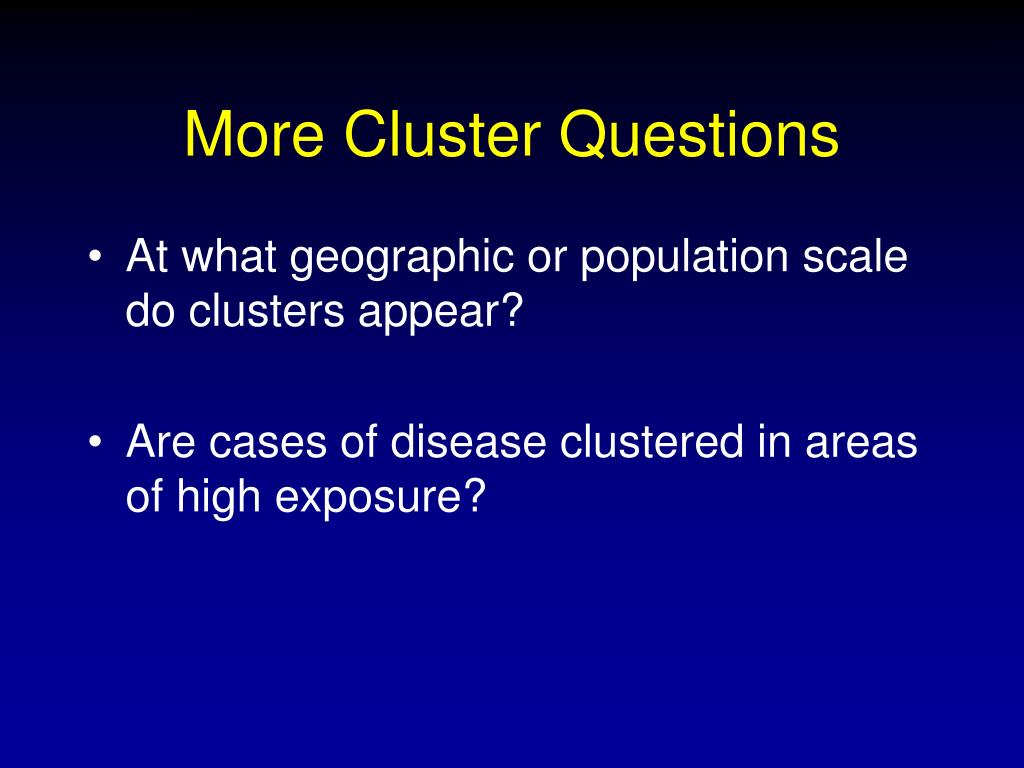 More Cluster Questions

• At what geographic or population scale do clusters appear?

• Are cases of disease clustered in areas of high exposure?